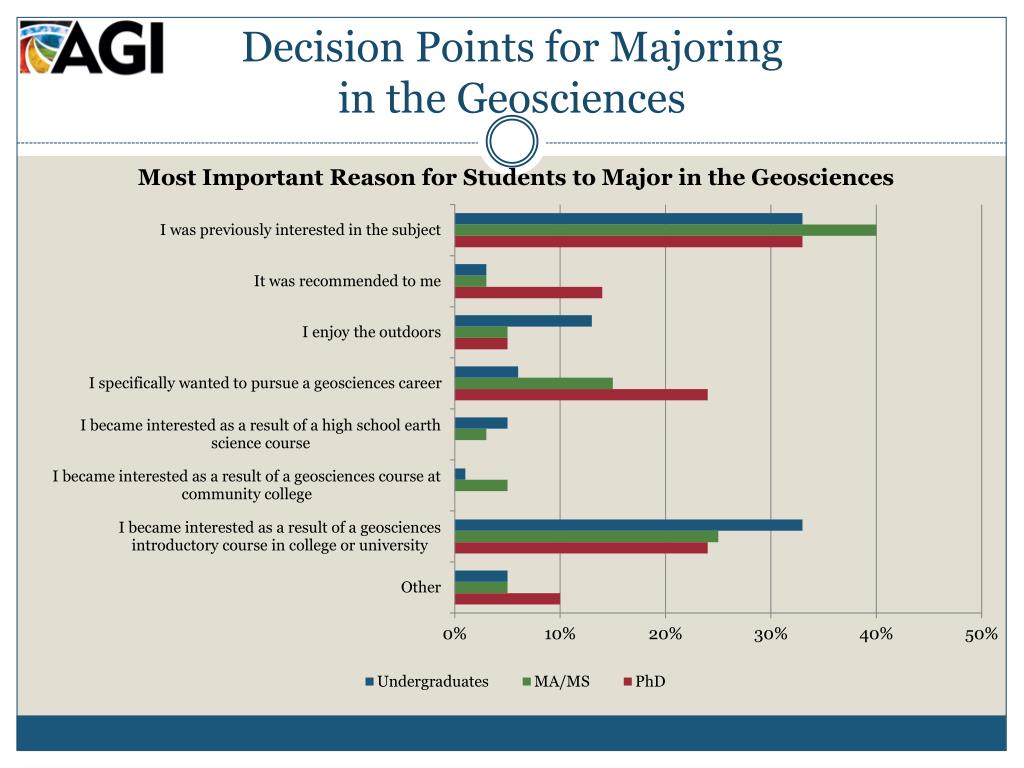 AGI

Decision Points for Majoring in the Geosciences

Most Important Reason for Students to Major in the Geosciences

I was previously interested in the subject

It was recommended to me

I enjoy the outdoors

I specifically wanted to pursue a geosciences career

I became interested as a result of a high school earth science course

I became interested as a result of a geosciences course at community college

I became interested as a result of a geosciences introductory course in college or university

Other

0%
10%
20%
30%
40%
50%

Undergraduates
MA/MS
PhD